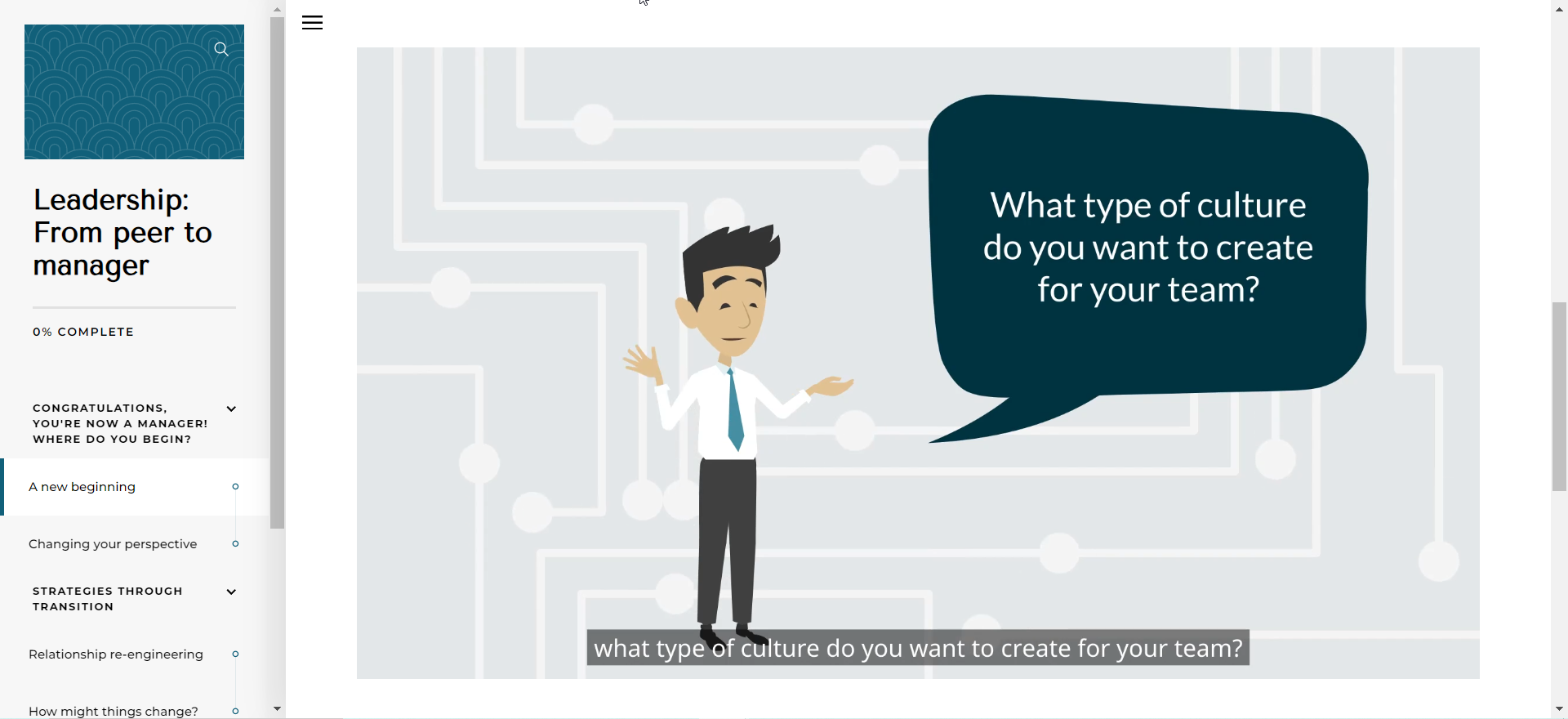 Leadership: From peer to manager

0% COMPLETE

CONGRATULATIONS, YOU'RE NOW A MANAGER! WHERE DO YOU BEGIN?

A new beginning

Changing your perspective

STRATEGIES THROUGH TRANSITION

Relationship re-engineering

How might things change?

What type of culture do you want to create for your team?

what type of culture do you want to create for your team?